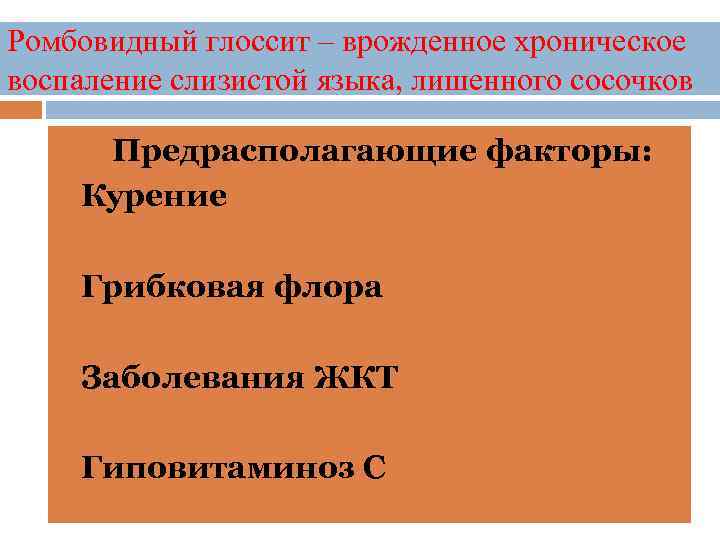 Ромбовидный глоссит – врожденное хроническое воспаление слизистой языка, лишенного сосочков

Предрасполагающие факторы:
Курение

Грибковая флора

Заболевания ЖКТ

Гиповитаминоз С